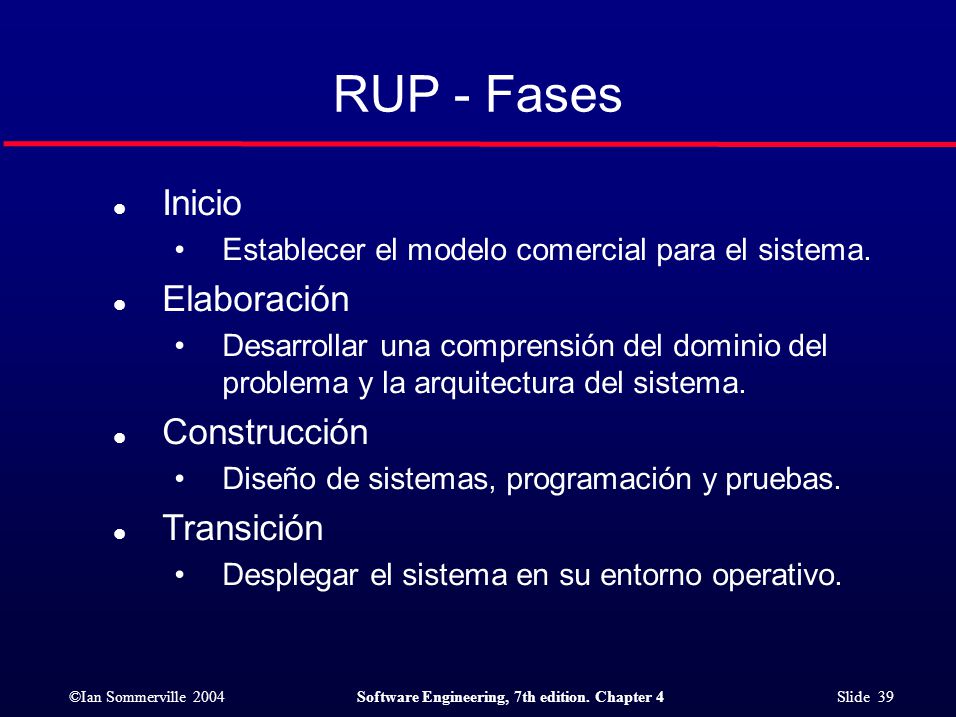 RUP - Fases

- Inicio
  - Establecer el modelo comercial para el sistema.
- Elaboración
  - Desarrollar una comprensión del dominio del problema y la arquitectura del sistema.
- Construcción
  - Diseño de sistemas, programación y pruebas.
- Transición
  - Desplegar el sistema en su entorno operativo.

©Ian Sommerville 2004    Software Engineering, 7th edition. Chapter 4    Slide 39